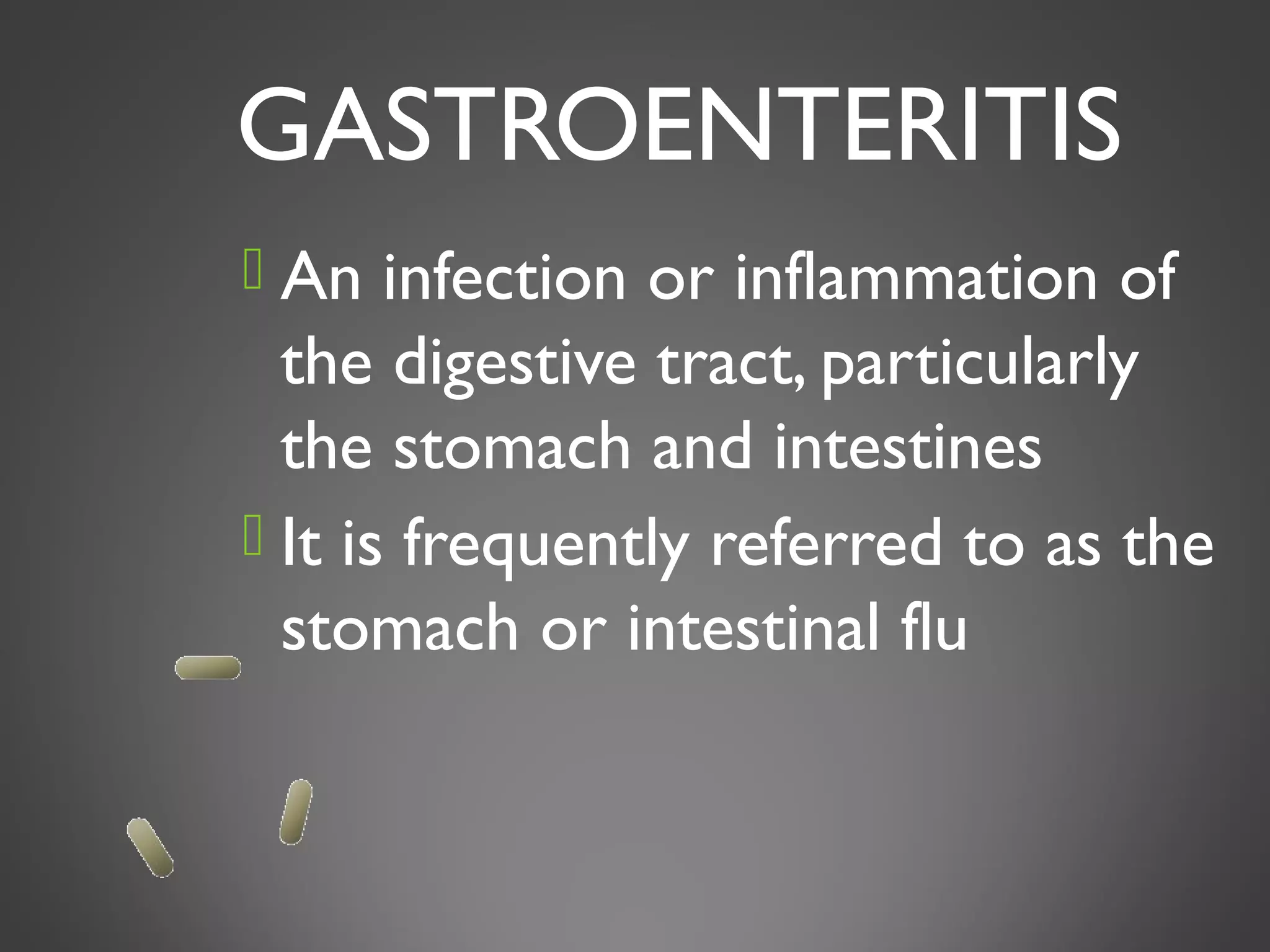 GASTROENTERITIS

An infection or inflammation of the digestive tract, particularly the stomach and intestines

It is frequently referred to as the stomach or intestinal flu